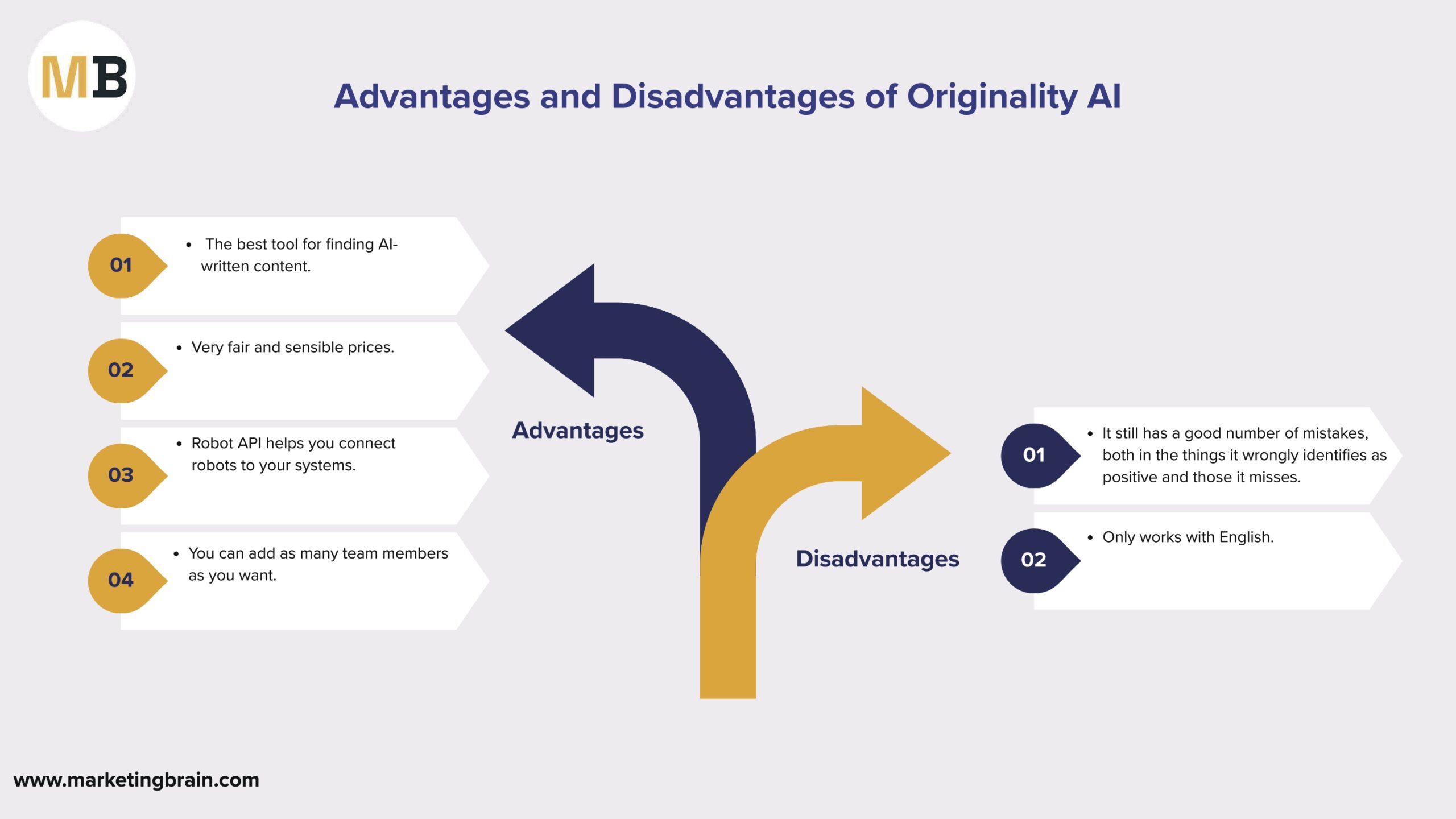 MB

Advantages and Disadvantages of Originality AI

01
• The best tool for finding AI-written content.

02
• Very fair and sensible prices.

03
• Robot API helps you connect robots to your systems.

04
• You can add as many team members as you want.

Advantages

Disadvantages

01
• It still has a good number of mistakes, both in the things it wrongly identifies as positive and those it misses.

02
• Only works with English.

www.marketingbrain.com